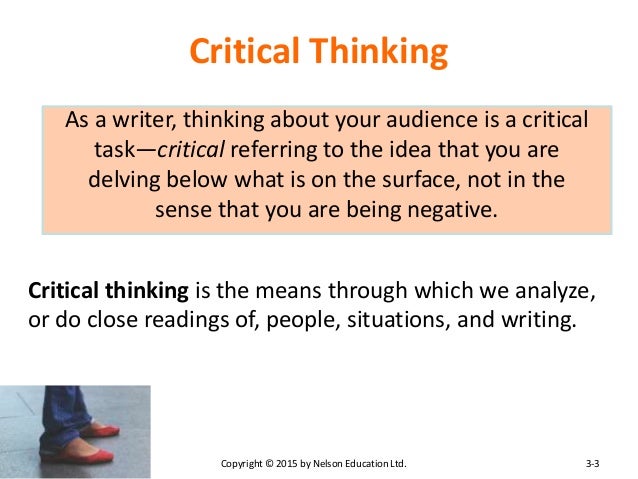 Critical Thinking

As a writer, thinking about your audience is a critical task—critical referring to the idea that you are delving below what is on the surface, not in the sense that you are being negative.

Critical thinking is the means through which we analyze, or do close readings of, people, situations, and writing.

Copyright © 2015 by Nelson Education Ltd.

3-3